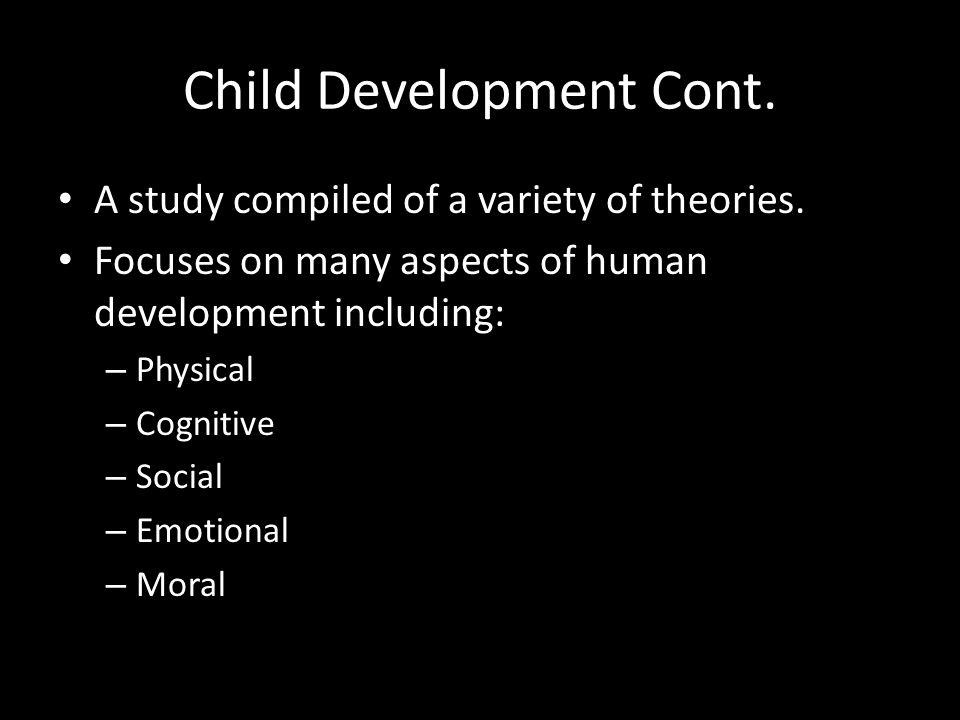 Child Development Cont.

• A study compiled of a variety of theories.
• Focuses on many aspects of human development including:
– Physical
– Cognitive
– Social
– Emotional
– Moral